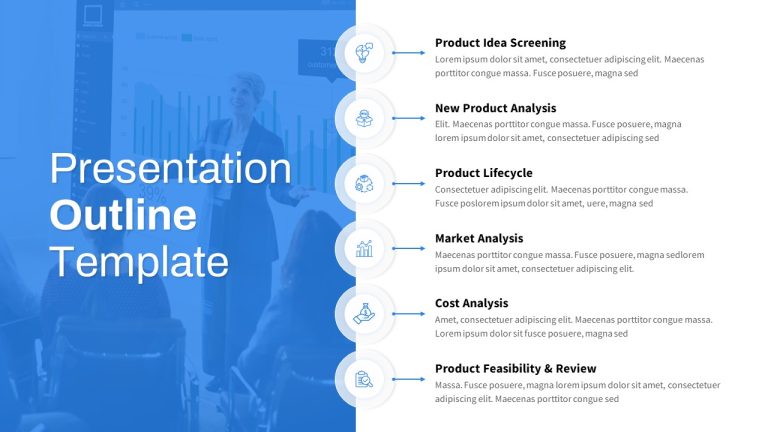 Presentation
Outline
Template

Product Idea Screening
Lorem ipsum dolor sit amet, consectetuer adipiscing elit. Maecenas porttitor congue massa. Fusce posuere, magna sed

New Product Analysis
Elit. Maecenas porttitor congue massa. Fusce posuere, magna lorem ipsum dolor sit amet, consectetuer adipiscing sed

Product Lifecycle
Consectetuer adipiscing elit. Maecenas porttitor congue massa. Fusce poslorem ipsum dolor sit amet, uere, magna sed

Market Analysis
Maecenas porttitor congue massa. Fusce posuere, magna sedlorem ipsum dolor sit amet, consectetuer adipiscing elit.

Cost Analysis
Amet, consectetuer adipiscing elit. Maecenas porttitor congue massa. Lorem ipsum dolor sit fusce posuere, magna sed

Product Feasibility & Review
Massa. Fusce posuere, magna lorem ipsum dolor sit amet, consectetuer adipiscing elit. Maecenas porttitor congue sed